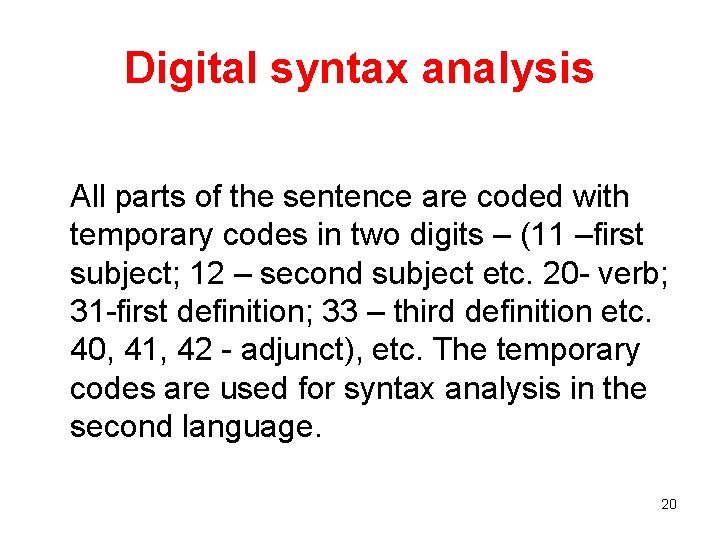 Digital syntax analysis

All parts of the sentence are coded with temporary codes in two digits – (11 –first subject; 12 – second subject etc. 20- verb; 31-first definition; 33 – third definition etc. 40, 41, 42 - adjunct), etc. The temporary codes are used for syntax analysis in the second language.

20